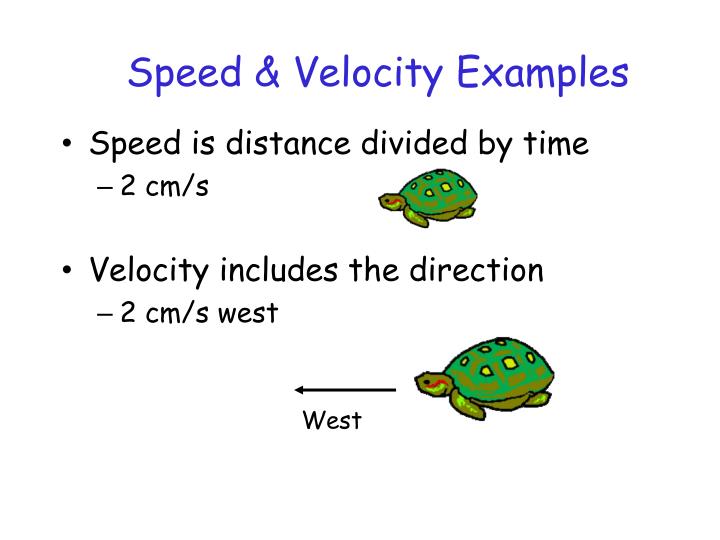 Speed & Velocity Examples

• Speed is distance divided by time
– 2 cm/s

• Velocity includes the direction
– 2 cm/s west

West